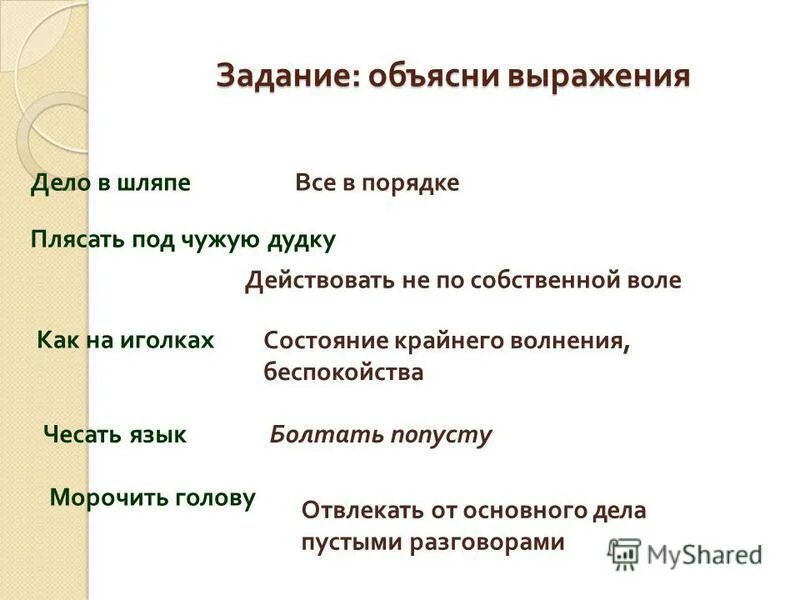 Задание: объясни выражения

Дело в шляпе

Все в порядке

Плясать под чужую дудку

Действовать не по собственной воле

Как на иголках

Состояние крайнего волнения, беспокойства

Чесать язык

Болтать попусту

Морочить голову

Отвлекать от основного дела пустыми разговорами

MyShared